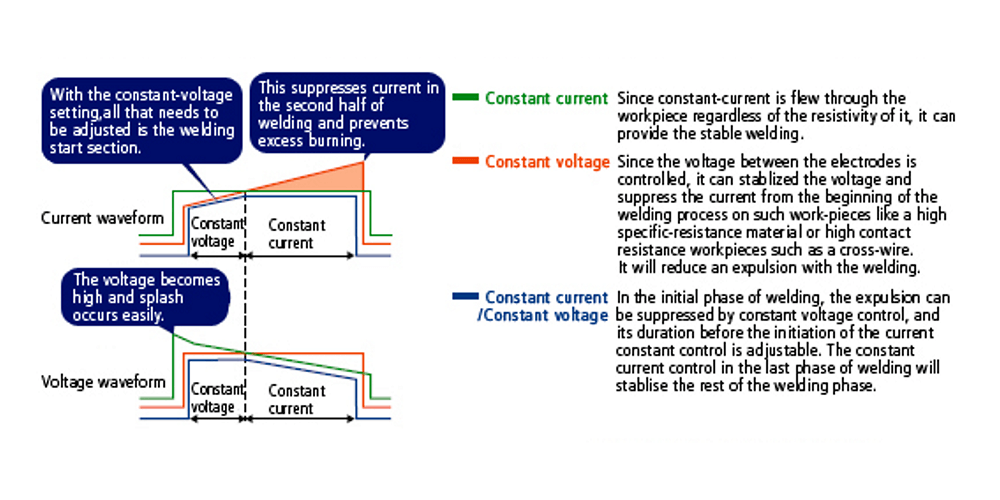 With the constant-voltage setting,all that needs to be adjusted is the welding start section.

This suppresses current in the second half of welding and prevents excess burning.

Current waveform

Constant voltage

Constant current

The voltage becomes high and splash occurs easily.

Voltage waveform

Constant voltage

Constant current

Constant current Since constant-current is flew through the workpiece regardless of the resistivity of it, it can provide the stable welding.

Constant voltage Since the voltage between the electrodes is controlled, it can stablized the voltage and suppress the current from the beginning of the welding process on such work-pieces like a high specific-resistance material or high contact resistance workpieces such as a cross-wire. It will reduce an expulsion with the welding.

Constant current /Constant voltage In the initial phase of welding, the expulsion can be suppressed by constant voltage control, and its duration before the initiation of the current constant control is adjustable. The constant current control in the last phase of welding will stablise the rest of the welding phase.